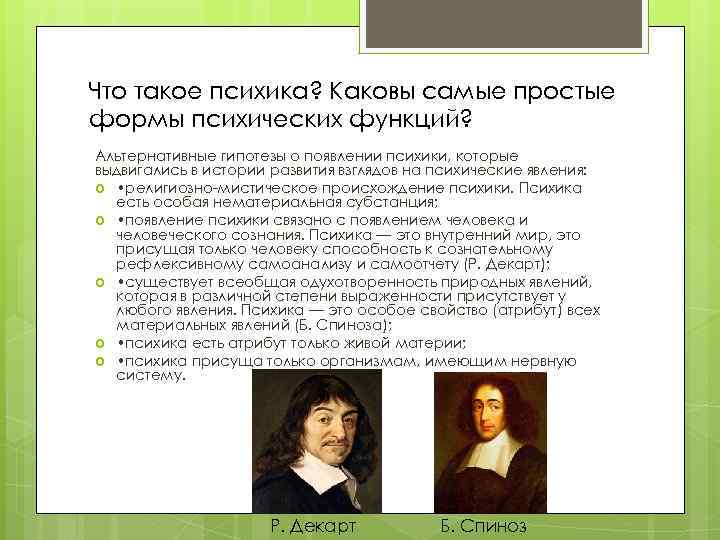 Что такое психика? Каковы самые простые формы психических функций?

Альтернативные гипотезы о появлении психики, которые выдвигались в истории развития взглядов на психические явления:

o •религиозно-мистическое происхождение психики. Психика есть особая нематериальная субстанция;

o •появление психики связано с появлением человека и человеческого сознания. Психика — это внутренний мир, это присущая только человеку способность к сознательному рефлексивному самоанализу и самоотчету (Р. Декарт);

o •существует всеобщая одухотворенность природных явлений, которая в различной степени выраженности присутствует у любого явления. Психика — это особое свойство (атрибут) всех материальных явлений (Б. Спиноза);

o •психика есть атрибут только живой материи;

o •психика присуща только организмам, имеющим нервную систему.

Р. Декарт

Б. Спиноз